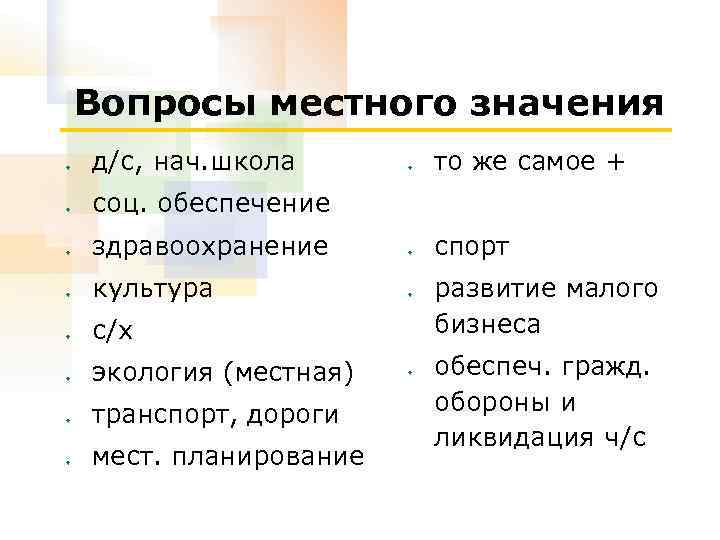 Вопросы местного значения

д/с, нач.школа
соц. обеспечение
здравоохранение
культура
с/х
экология (местная)
транспорт, дороги
мест. планирование

то же самое +

спорт
развитие малого бизнеса
обеспеч. гражд. обороны и ликвидация ч/с